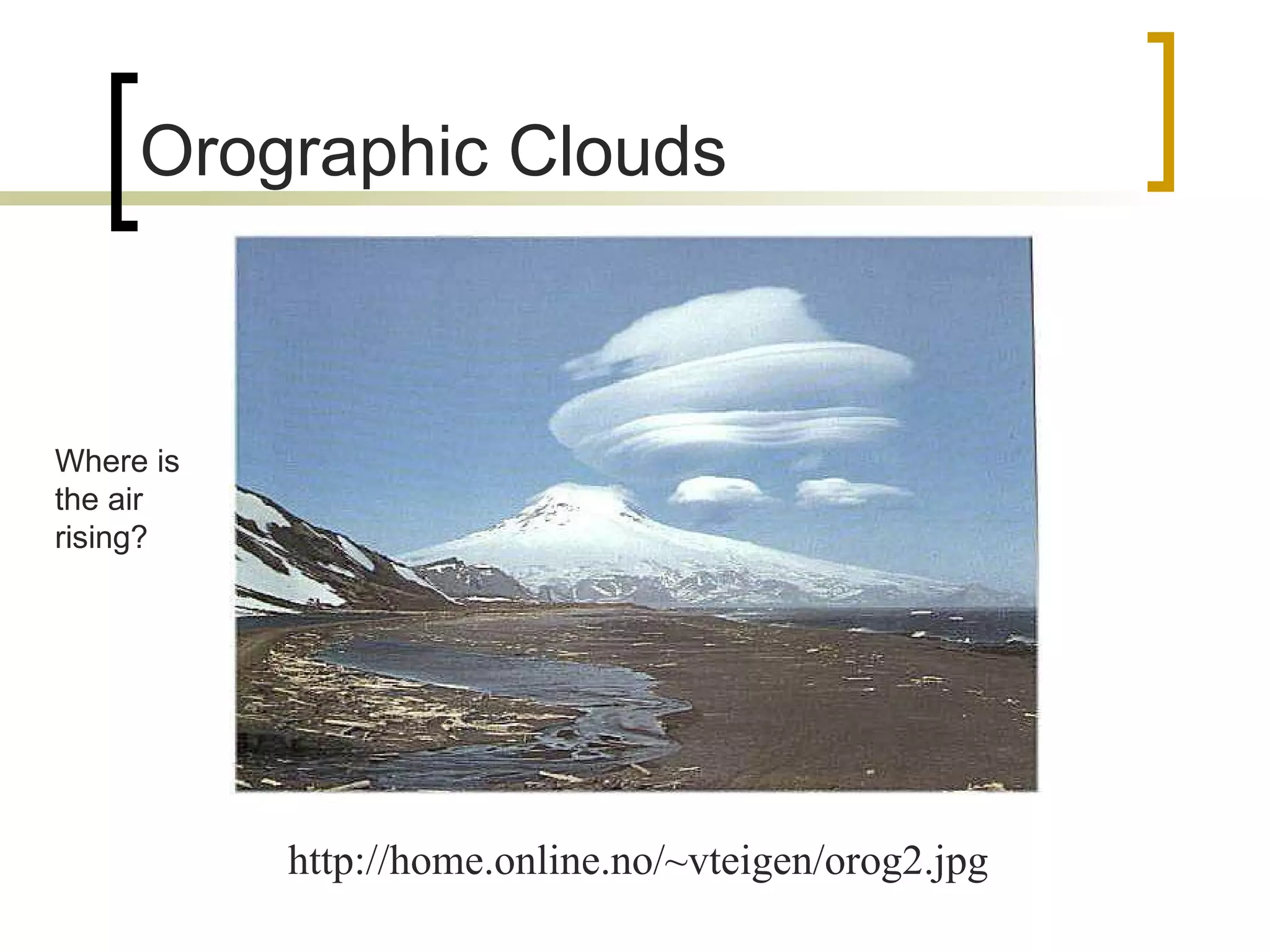 Orographic Clouds

Where is the air rising?

http://home.online.no/~vteigen/orog2.jpg